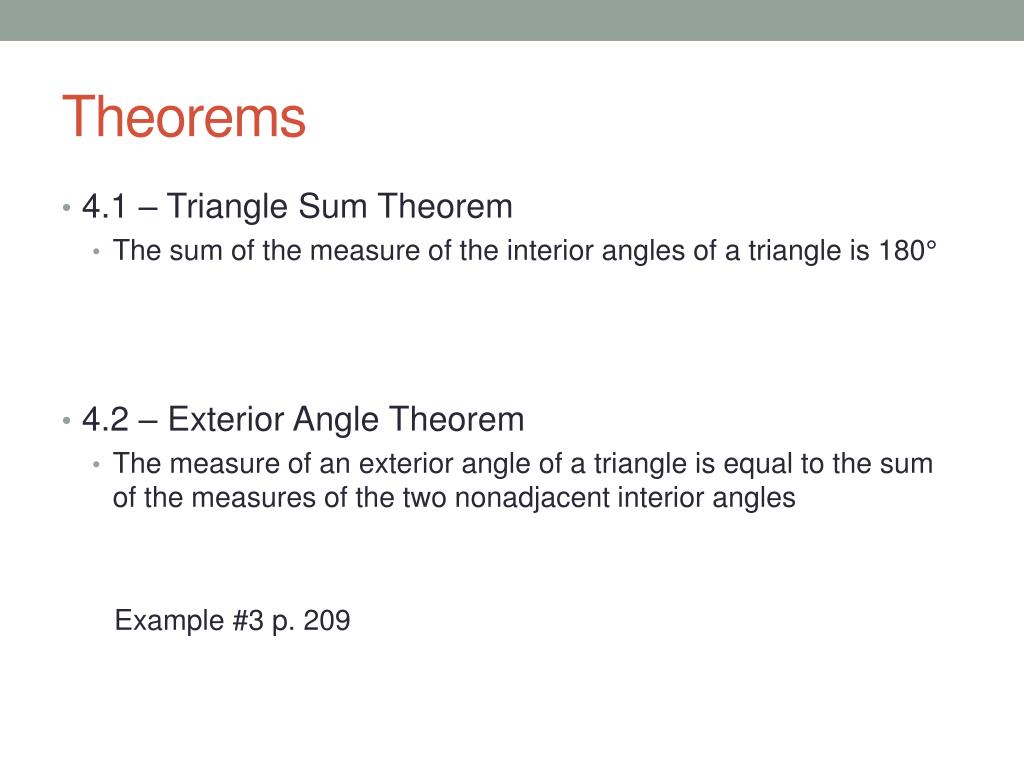 Theorems

• 4.1 – Triangle Sum Theorem
  • The sum of the measure of the interior angles of a triangle is 180°

• 4.2 – Exterior Angle Theorem
  • The measure of an exterior angle of a triangle is equal to the sum of the measures of the two nonadjacent interior angles

Example #3 p. 209